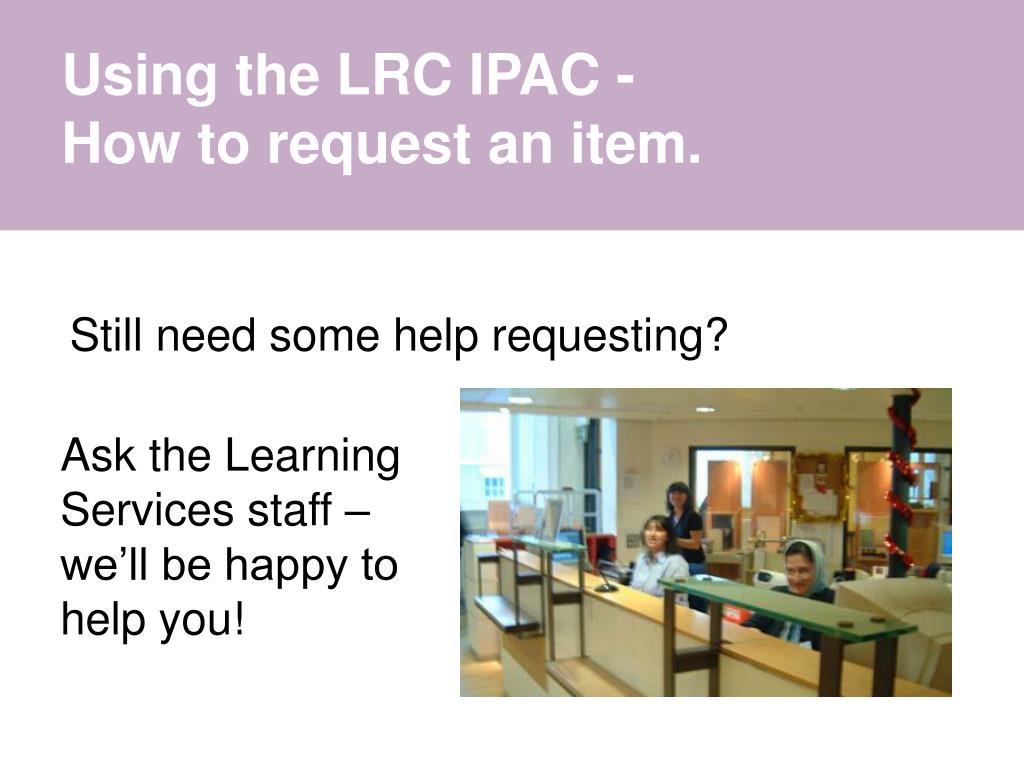 Using the LRC IPAC - How to request an item.

Still need some help requesting?

Ask the Learning Services staff – we'll be happy to help you!